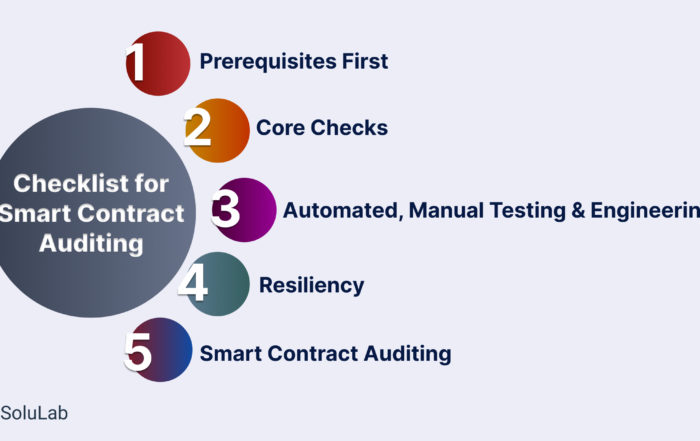 Checklist for Smart Contract Auditing

1 Prerequisites First

2 Core Checks

3 Automated, Manual Testing & Engineerin

4 Resiliency

5 Smart Contract Auditing

SoluLab